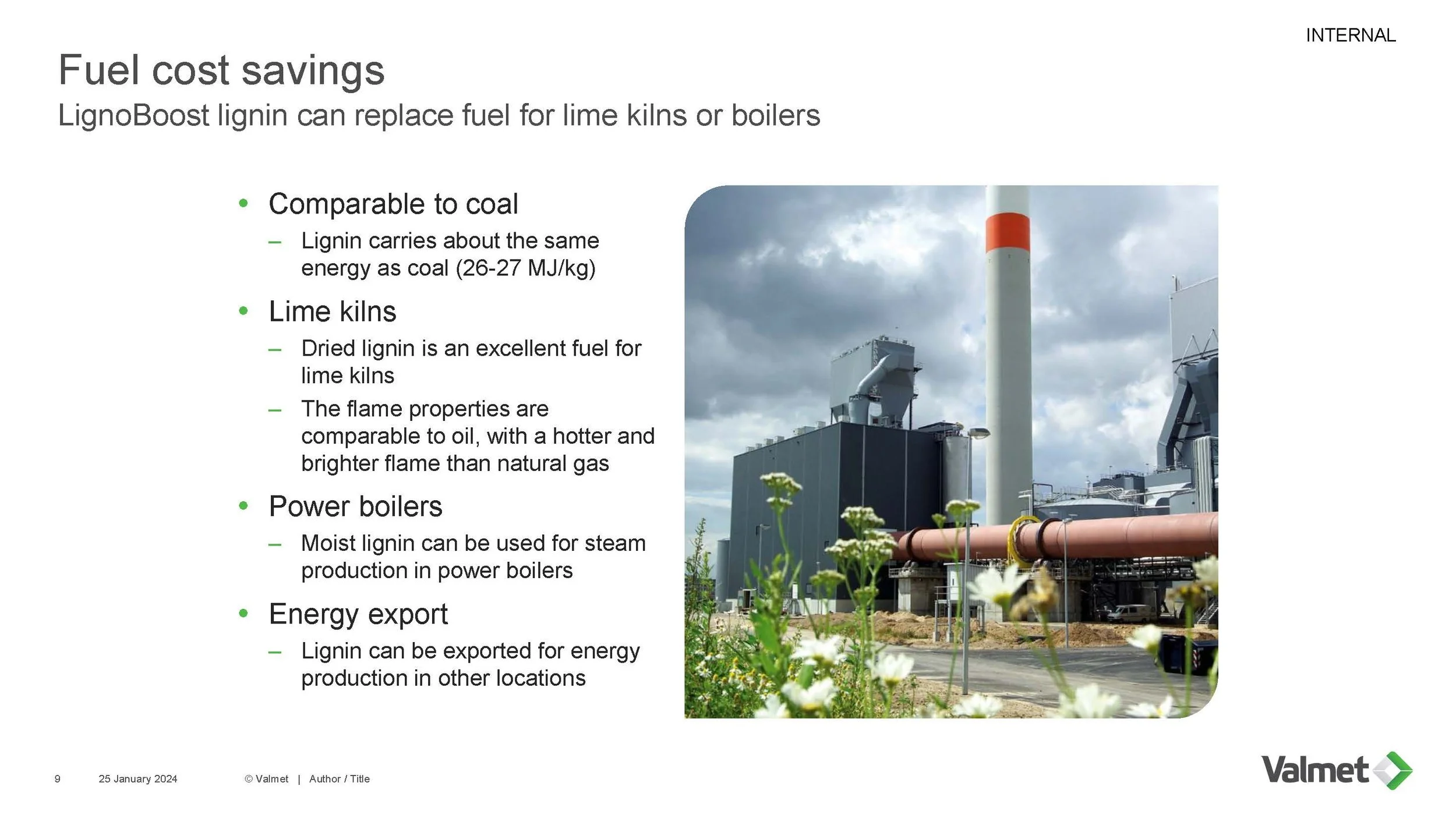 INTERNAL

Fuel cost savings

LignoBoost lignin can replace fuel for lime kilns or boilers

• Comparable to coal
– Lignin carries about the same energy as coal (26-27 MJ/kg)

• Lime kilns
– Dried lignin is an excellent fuel for lime kilns
– The flame properties are comparable to oil, with a hotter and brighter flame than natural gas

• Power boilers
– Moist lignin can be used for steam production in power boilers

• Energy export
– Lignin can be exported for energy production in other locations

9 25 January 2024 © Valmet | Author / Title

Valmet